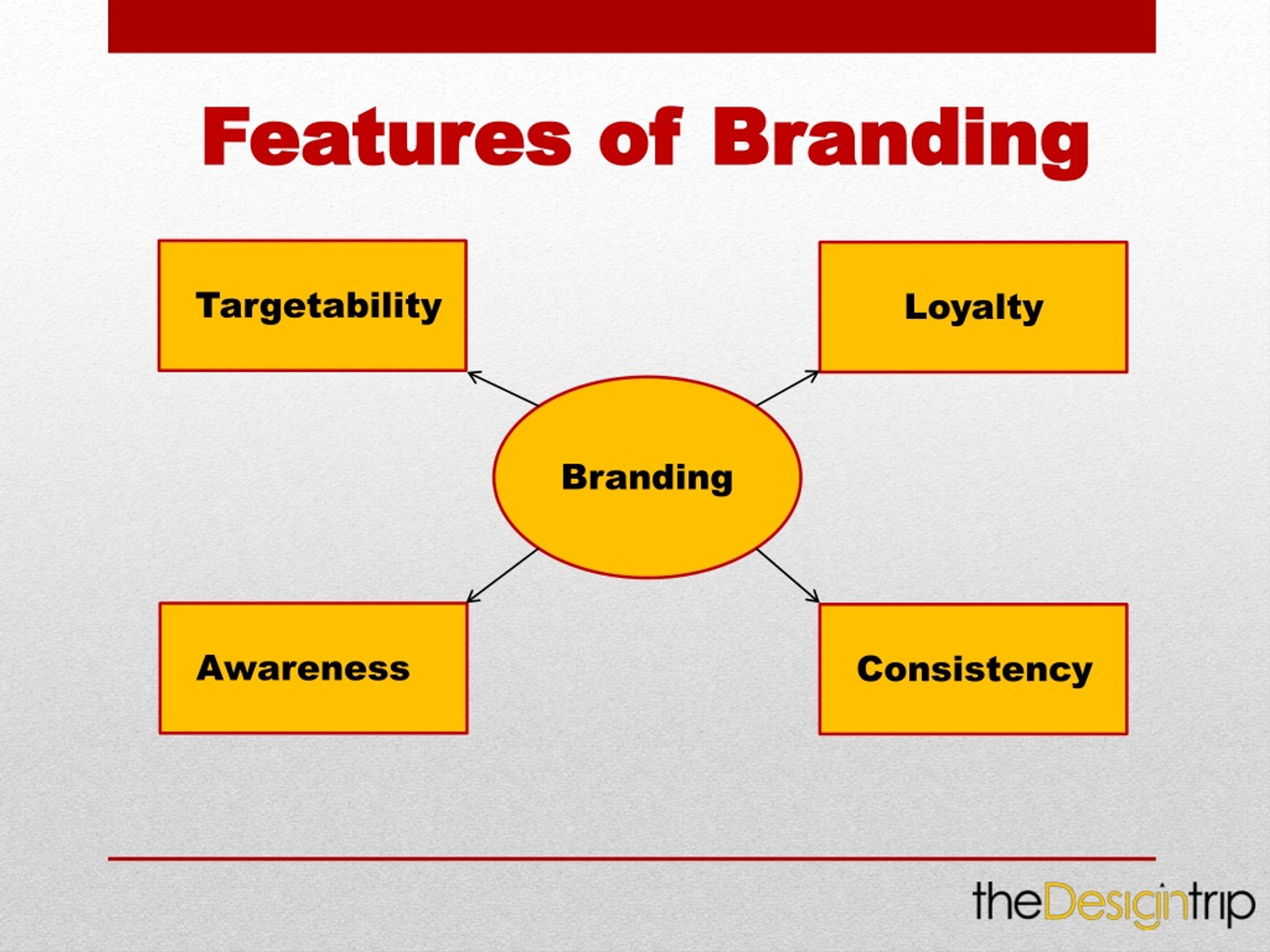 Features of Branding

Targetability

Loyalty

Branding

Awareness

Consistency

theDesigntrip